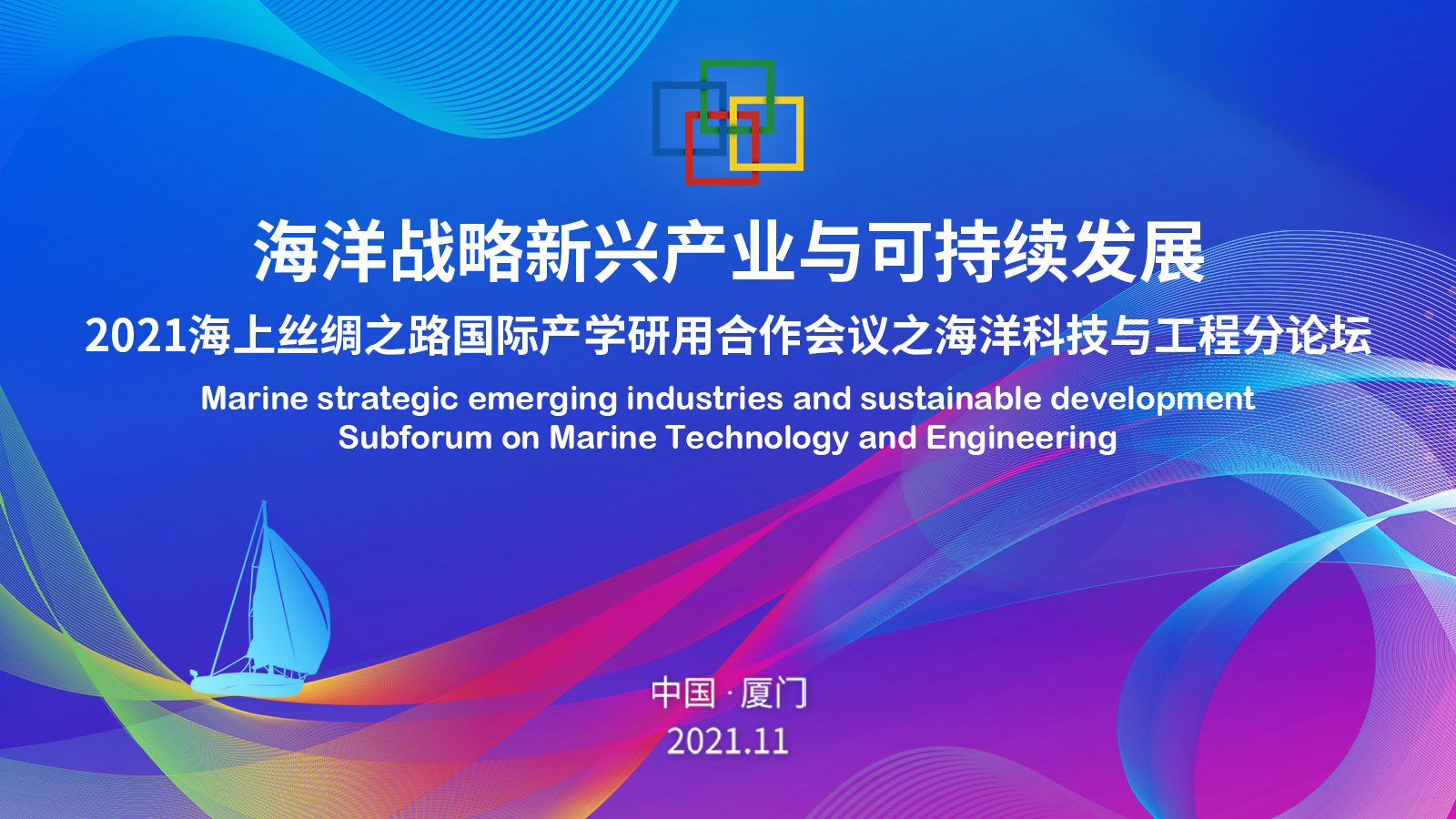 海洋战略新兴产业与可持续发展

2021海上丝绸之路国际产学研用合作会议之海洋科技与工程分论坛

Marine strategic emerging industries and sustainable development
Subforum on Marine Technology and Engineering

中国 · 厦门
2021.11